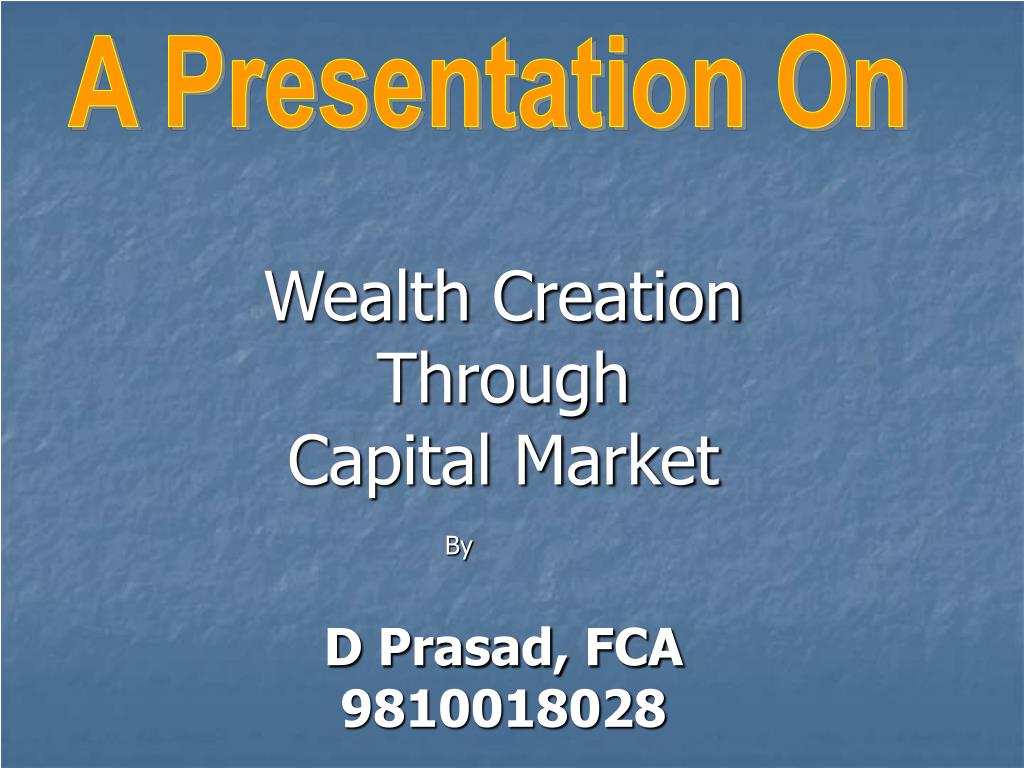 A Presentation On

Wealth Creation
Through
Capital Market

By

D Prasad, FCA
9810018028